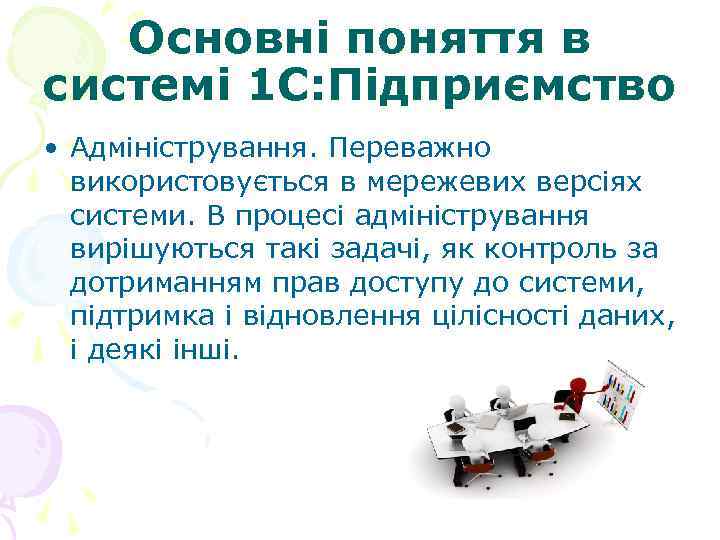 Основні поняття в системі 1С:Підприємство

• Адміністрування. Переважно використовується в мережевих версіях системи. В процесі адміністрування вирішуються такі задачі, як контроль за дотриманням прав доступу до системи, підтримка і відновлення цілісності даних, і деякі інші.